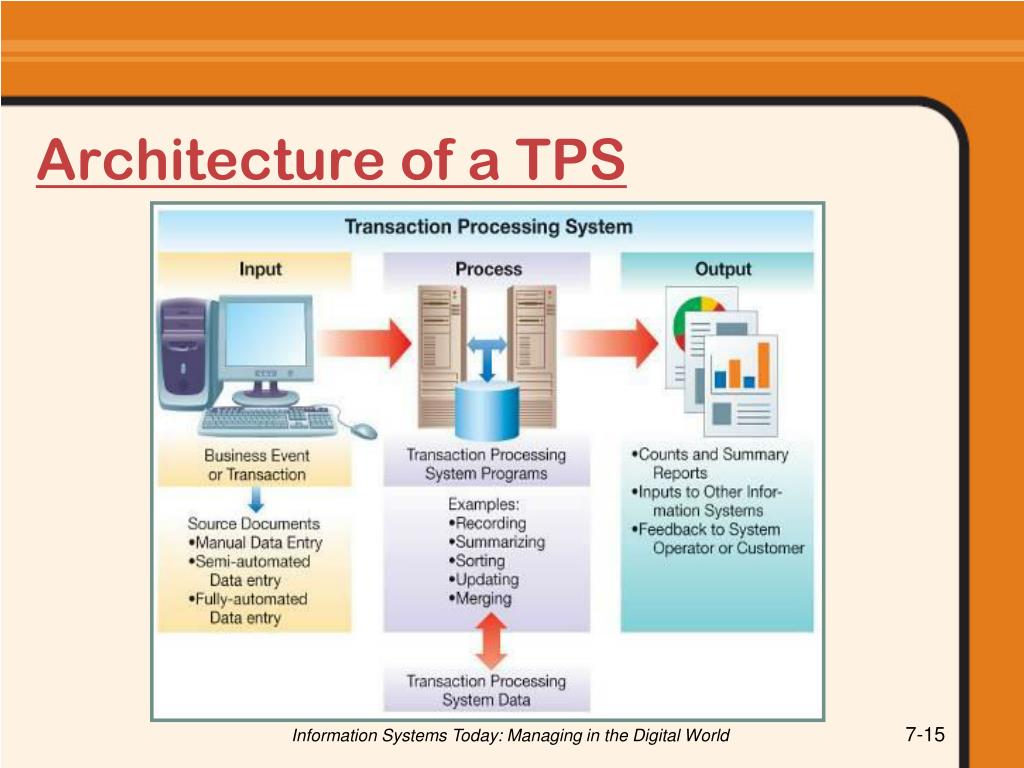 Architecture of a TPS

Transaction Processing System

Input

Business Event or Transaction

Source Documents
•Manual Data Entry
•Semi-automated Data entry
•Fully-automated Data entry

Process

Transaction Processing System Programs

Examples:
•Recording
•Summarizing
•Sorting
•Updating
•Merging

Transaction Processing System Data

Output

•Counts and Summary Reports
•Inputs to Other Information Systems
•Feedback to System Operator or Customer

Information Systems Today: Managing in the Digital World

7-15